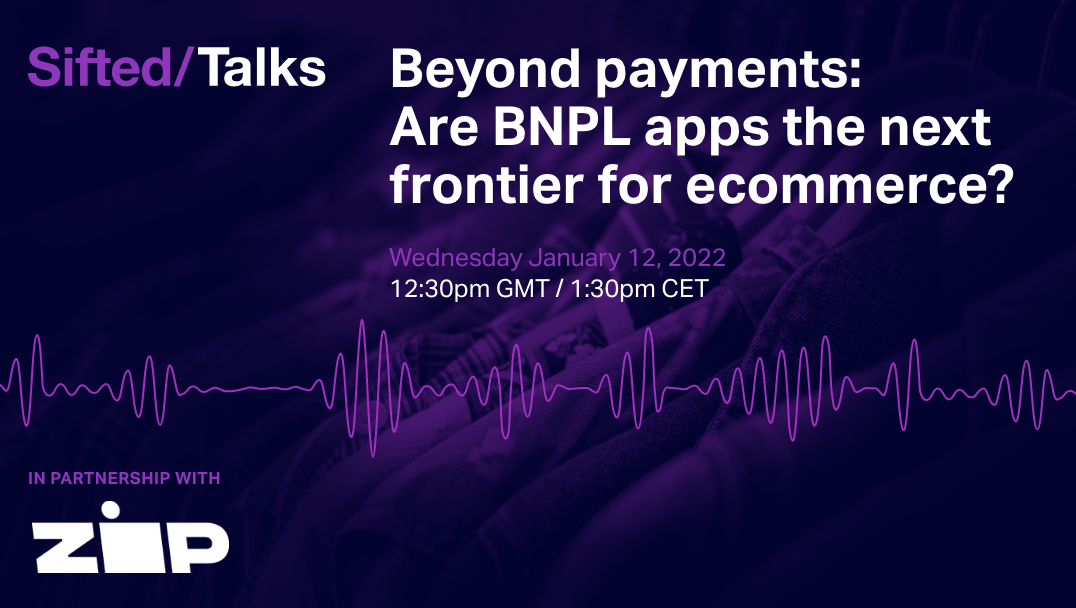 Sifted/Talks

Beyond payments: Are BNPL apps the next frontier for ecommerce?

Wednesday January 12, 2022
12:30pm GMT / 1:30pm CET

IN PARTNERSHIP WITH

ZIP